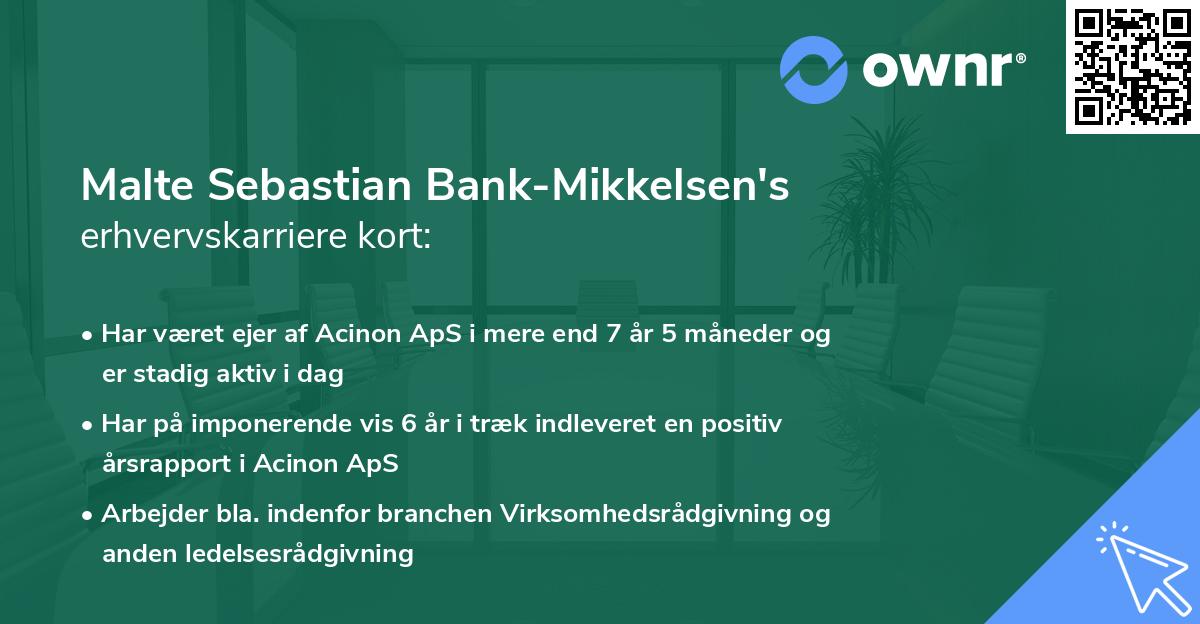 ownr®

Malte Sebastian Bank-Mikkelsen's erhvervskarriere kort:

• Har været ejer af Acinon ApS i mere end 7 år 5 måneder og er stadig aktiv i dag

• Har på imponerende vis 6 år i træk indleveret en positiv årsrapport i Acinon ApS

• Arbejder bla. indenfor branchen Virksomhedsrådgivning og anden ledelsesrådgivning